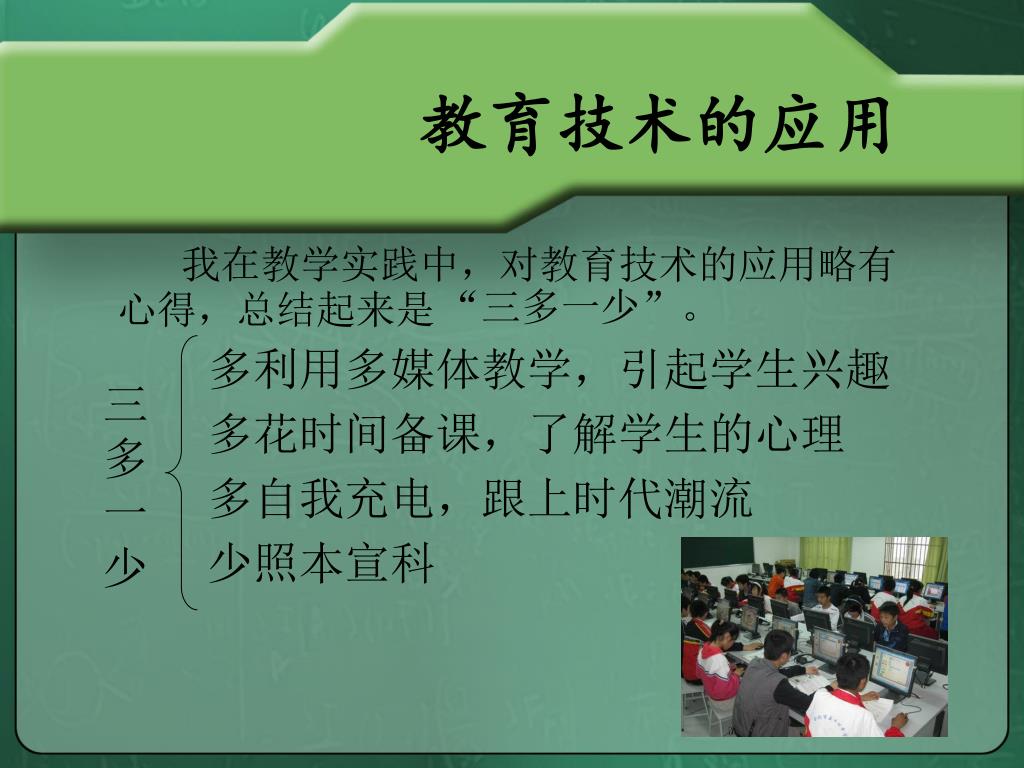 教育技术的应用

我在教学实践中，对教育技术的应用略有心得，总结起来是“三多一少”。

三多一少

多利用多媒体教学，引起学生兴趣
多花时间备课，了解学生的心理
多自我充电，跟上时代潮流
少照本宣科